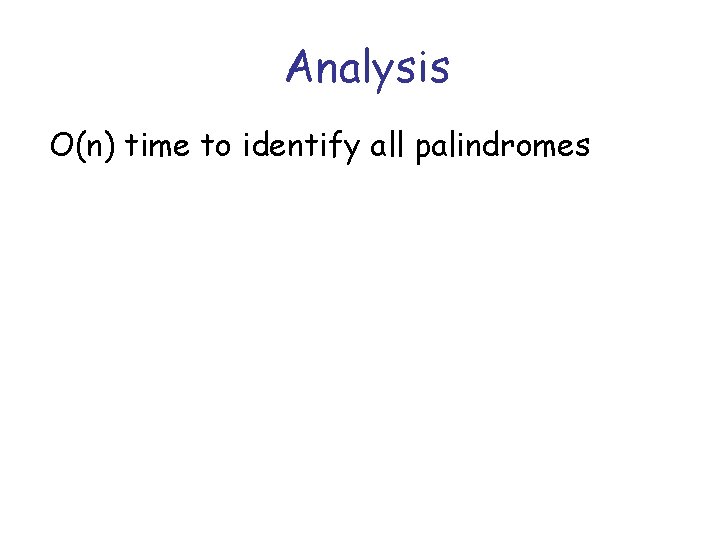 Analysis

O(n) time to identify all palindromes